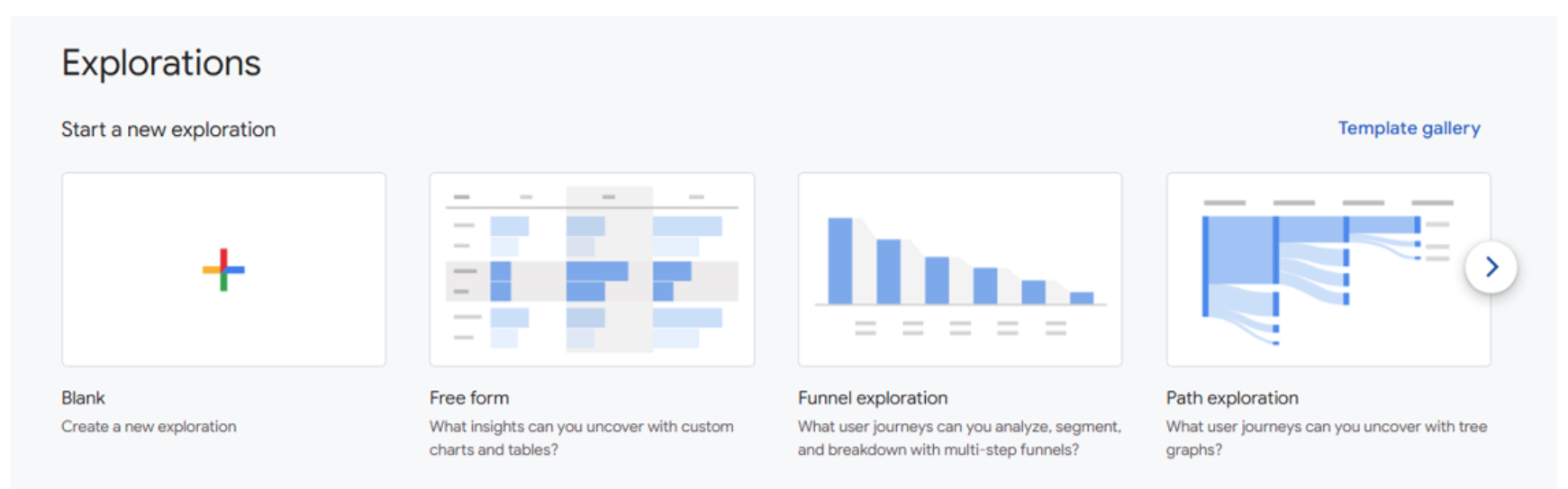 Explorations

Start a new exploration

Template gallery

Blank

Create a new exploration

Free form

What insights can you uncover with custom charts and tables?

Funnel exploration

What user journeys can you analyze, segment, and breakdown with multi-step funnels?

Path exploration

What user journeys can you uncover with tree graphs?